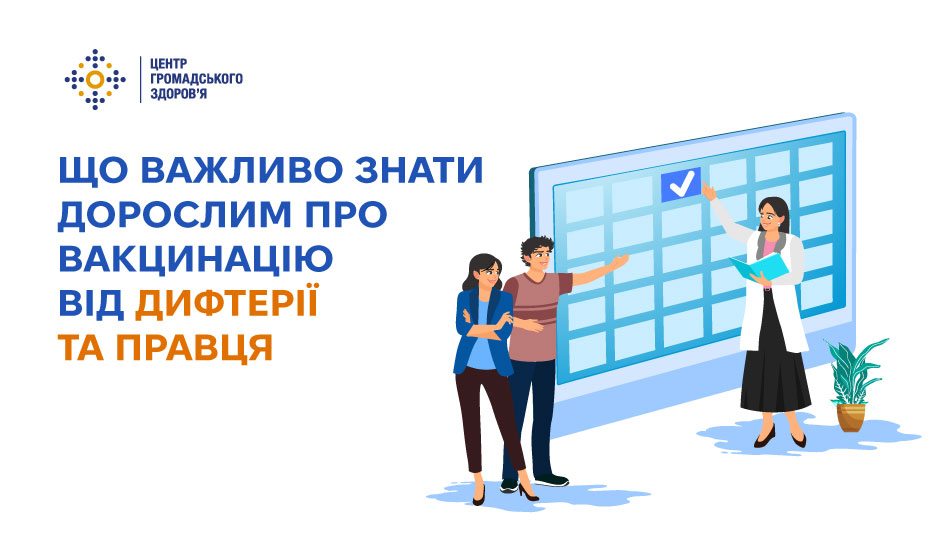 ЦЕНТР ГРОМАДСЬКОГО ЗДОРОВ'Я

ЩО ВАЖЛИВО ЗНАТИ ДОРОСЛИМ ПРО ВАКЦИНАЦІЮ ВІД ДИФТЕРІЇ ТА ПРАВЦЯ